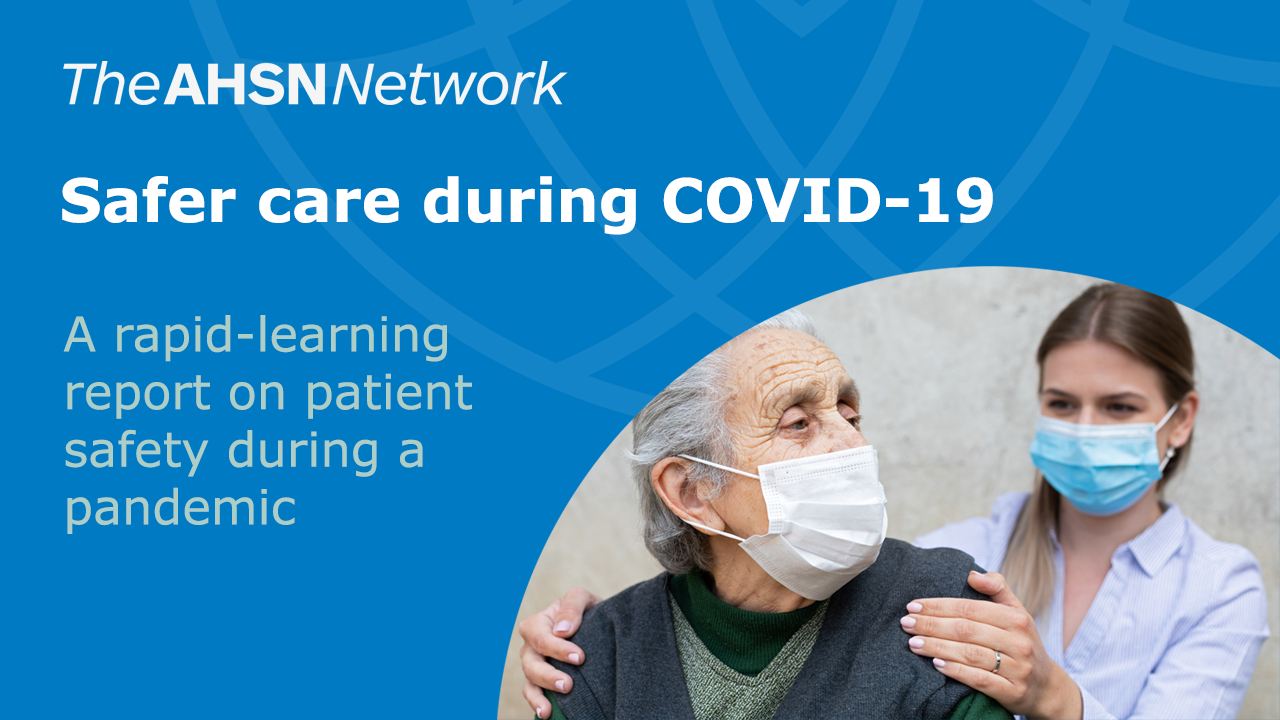 TheAHSNNetwork

Safer care during COVID-19

A rapid-learning report on patient safety during a pandemic